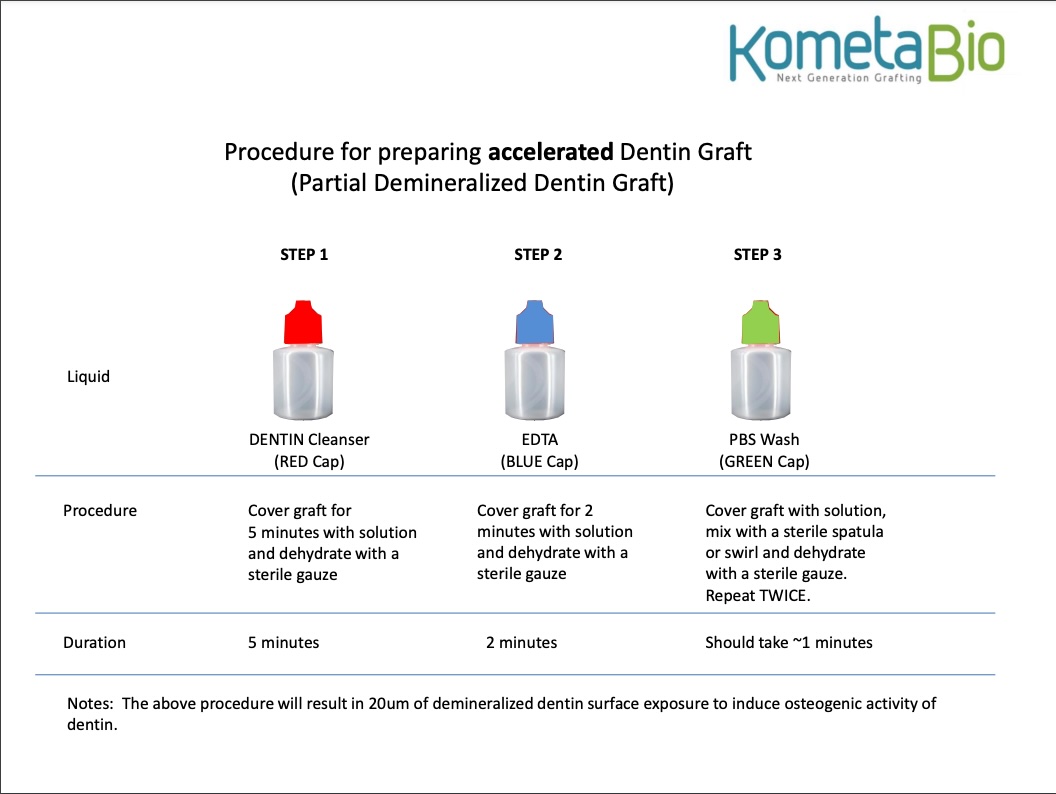 KometaBio
Next Generation Grafting

Procedure for preparing **accelerated** Dentin Graft
(Partial Demineralized Dentin Graft)

| | STEP 1 | STEP 2 | STEP 3 |
|---|---|---|---|
| Liquid | DENTIN Cleanser (RED Cap) | EDTA (BLUE Cap) | PBS Wash (GREEN Cap) |
| Procedure | Cover graft for 5 minutes with solution and dehydrate with a sterile gauze | Cover graft for 2 minutes with solution and dehydrate with a sterile gauze | Cover graft with solution, mix with a sterile spatula or swirl and dehydrate with a sterile gauze. Repeat TWICE. |
| Duration | 5 minutes | 2 minutes | Should take ~1 minutes |

Notes: The above procedure will result in 20um of demineralized dentin surface exposure to induce osteogenic activity of dentin.